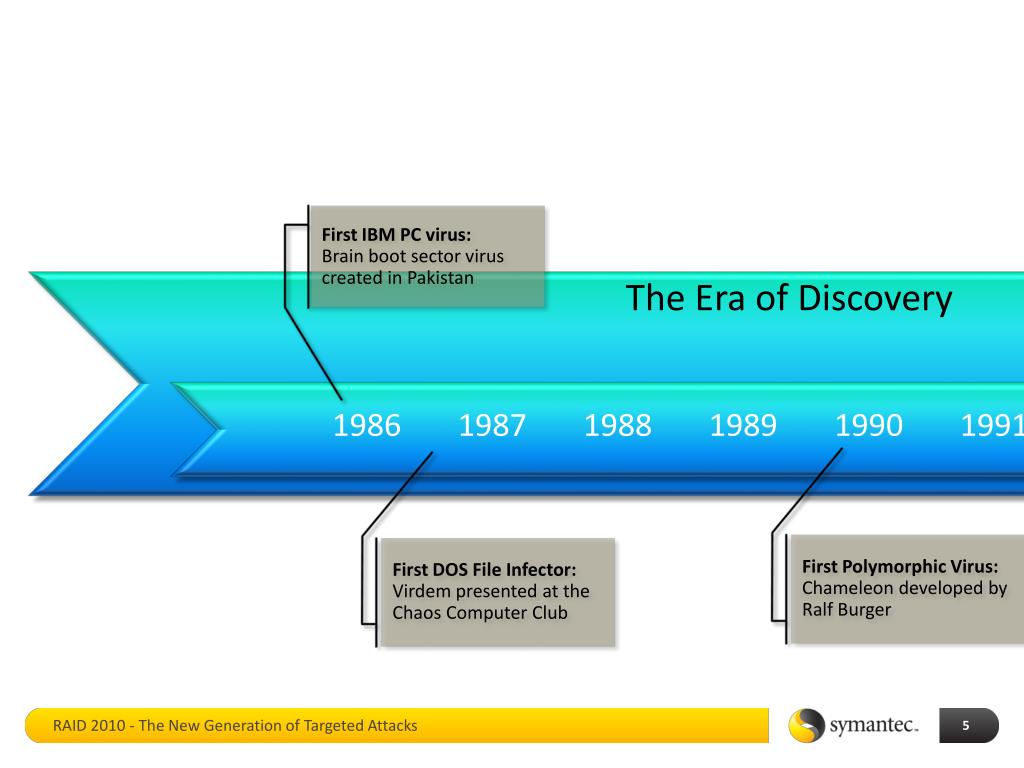 First IBM PC virus:
Brain boot sector virus created in Pakistan

The Era of Discovery

1986 1987 1988 1989 1990 1991

First DOS File Infector:
Virdem presented at the Chaos Computer Club

First Polymorphic Virus:
Chameleon developed by Ralf Burger

RAID 2010 - The New Generation of Targeted Attacks

symantec.

5